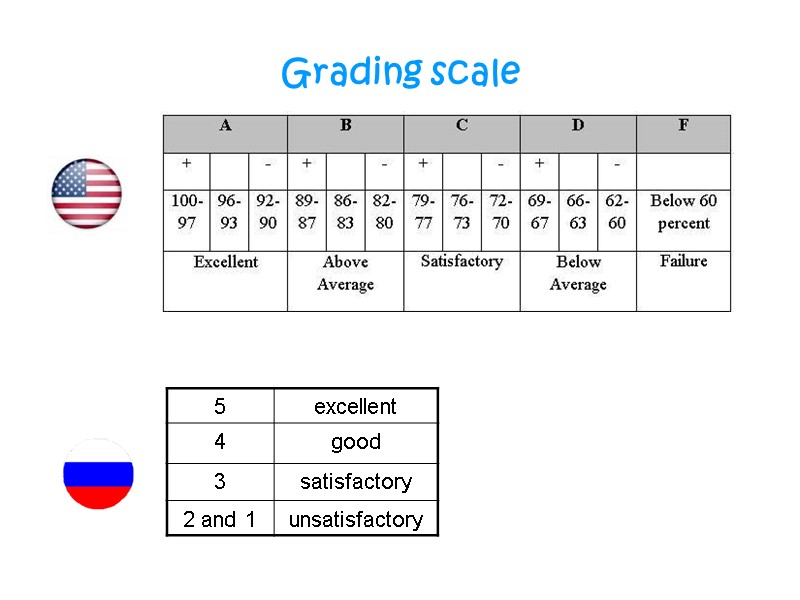 Grading scale

| A | | | B | | | C | | | D | | | F |
|---|---|---|---|---|---|---|---|---|---|---|---|---|
| + | | - | + | | - | + | | - | + | | - | |
| 100-97 | 96-93 | 92-90 | 89-87 | 86-83 | 82-80 | 79-77 | 76-73 | 72-70 | 69-67 | 66-63 | 62-60 | Below 60 percent |
| Excellent | | | Above Average | | | Satisfactory | | | Below Average | | | Failure |

| 5 | excellent |
|---|---|
| 4 | good |
| 3 | satisfactory |
| 2 and 1 | unsatisfactory |